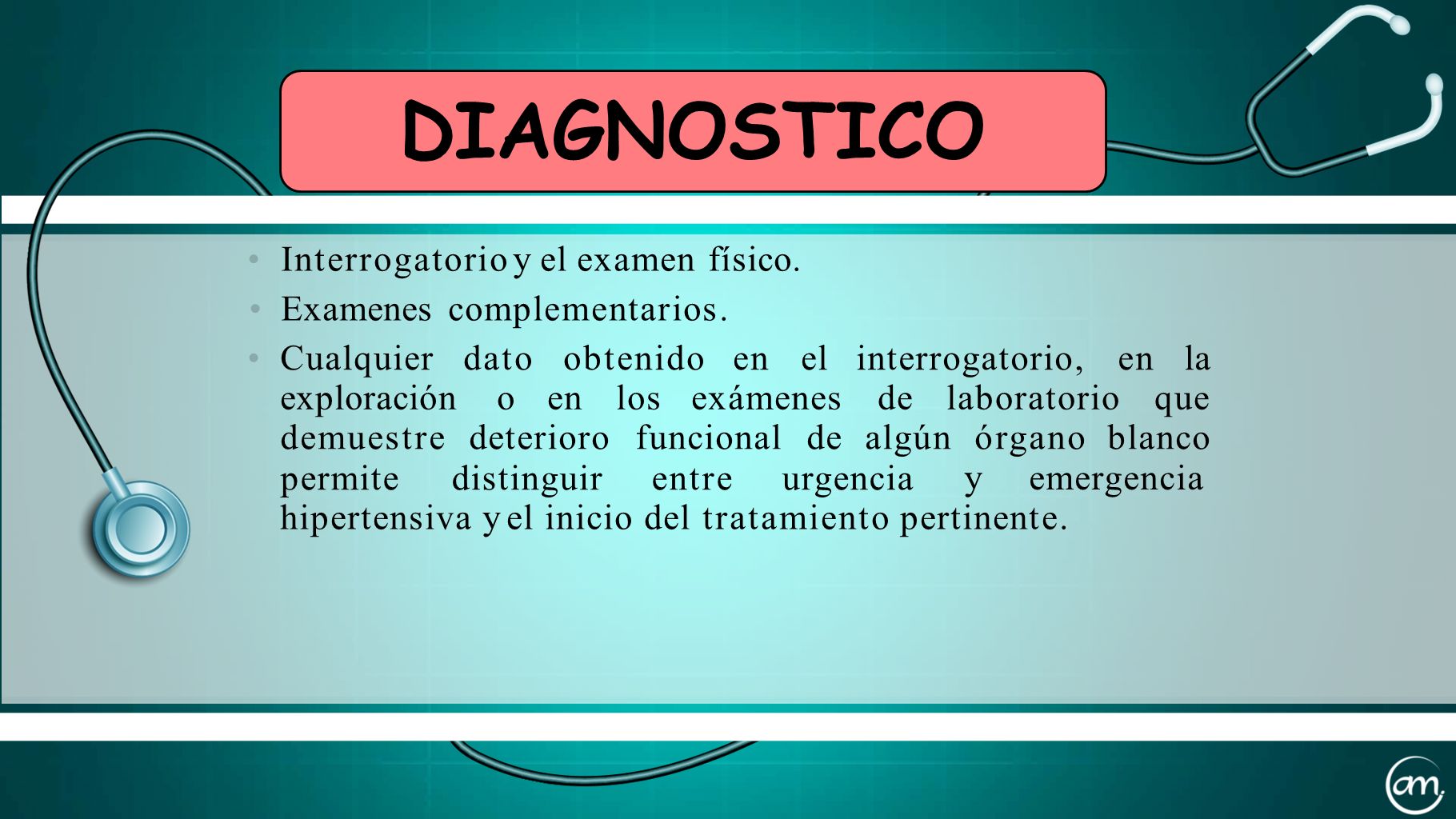 DIAGNOSTICO

• Interrogatorio y el examen físico.

• Examenes complementarios.

• Cualquier dato obtenido en el interrogatorio, en la exploración o en los exámenes de laboratorio que demuestre deterioro funcional de algún órgano blanco permite distinguir entre urgencia y emergencia hipertensiva y el inicio del tratamiento pertinente.

am